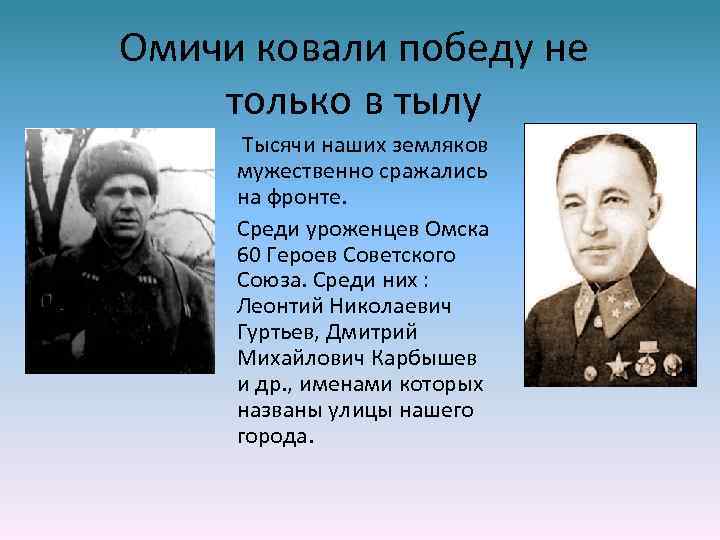 Омичи ковали победу не только в тылу

Тысячи наших земляков мужественно сражались на фронте.

Среди уроженцев Омска 60 Героев Советского Союза. Среди них : Леонтий Николаевич Гуртьев, Дмитрий Михайлович Карбышев и др., именами которых названы улицы нашего города.